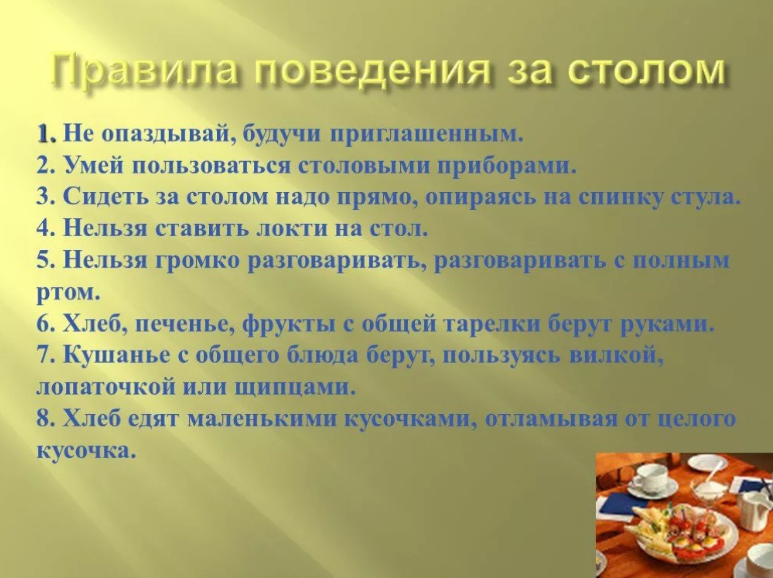 Правила поведения за столом

1. Не опаздывай, будучи приглашенным.
2. Умей пользоваться столовыми приборами.
3. Сидеть за столом надо прямо, опираясь на спинку стула.
4. Нельзя ставить локти на стол.
5. Нельзя громко разговаривать, разговаривать с полным ртом.
6. Хлеб, печенье, фрукты с общей тарелки берут руками.
7. Кушанье с общего блюда берут, пользуясь вилкой, лопаточкой или щипцами.
8. Хлеб едят маленькими кусочками, отламывая от целого кусочка.